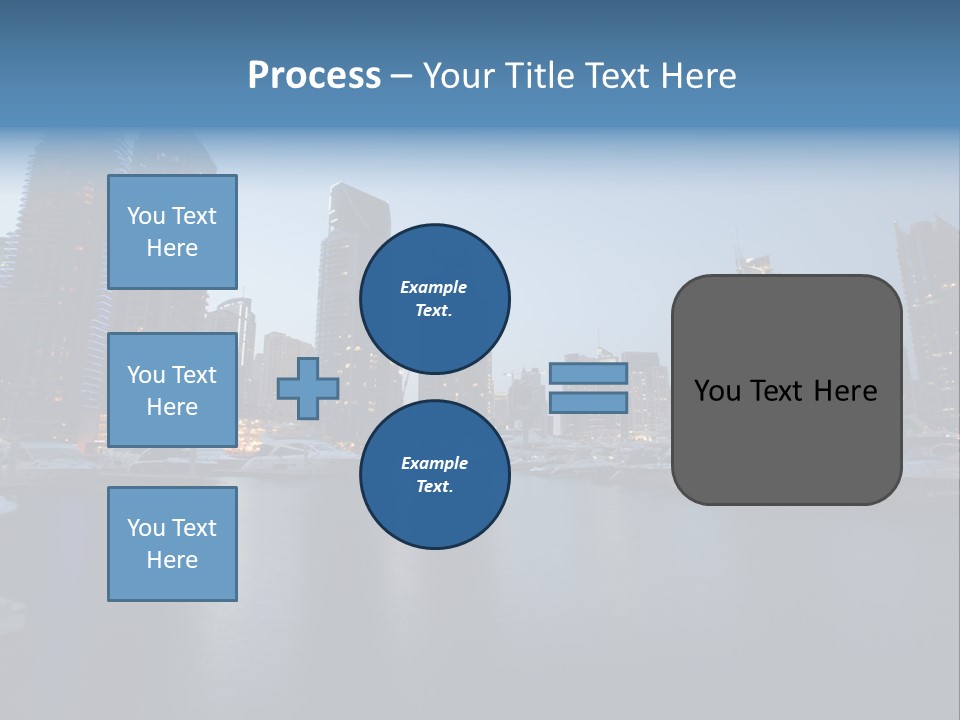 Process – Your Title Text Here

You Text Here

You Text Here

You Text Here

Example Text.

Example Text.

You Text Here